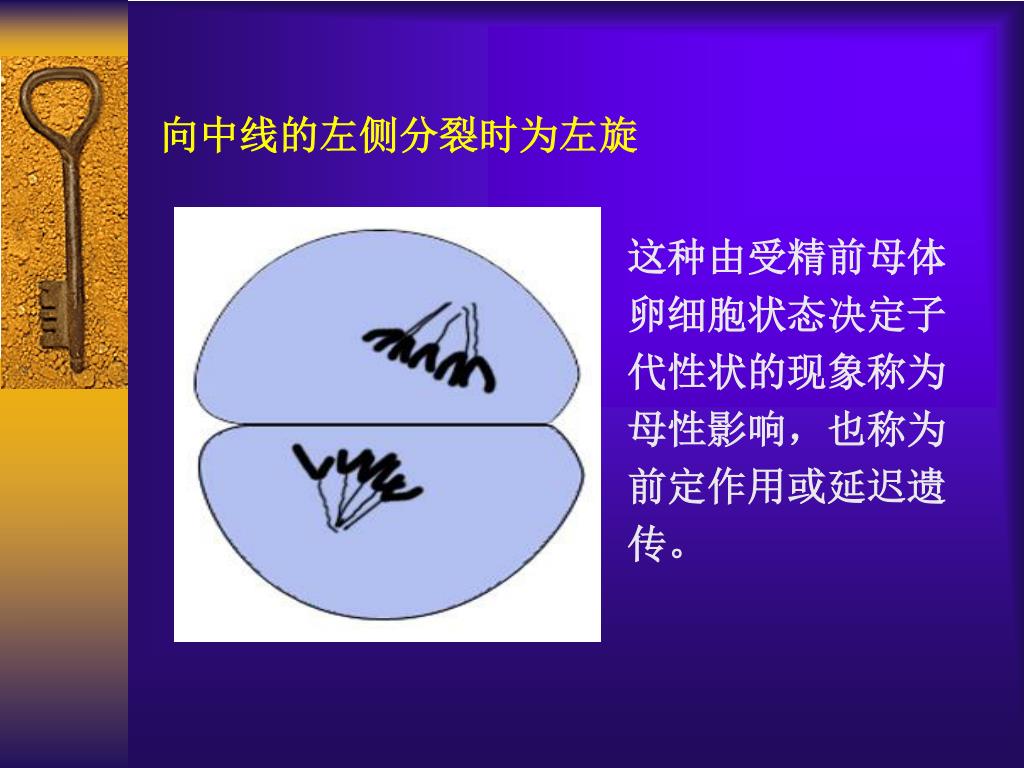 向中线的左侧分裂时为左旋

这种由受精前母体卵细胞状态决定子代性状的现象称为母性影响，也称为前定作用或延迟遗传。